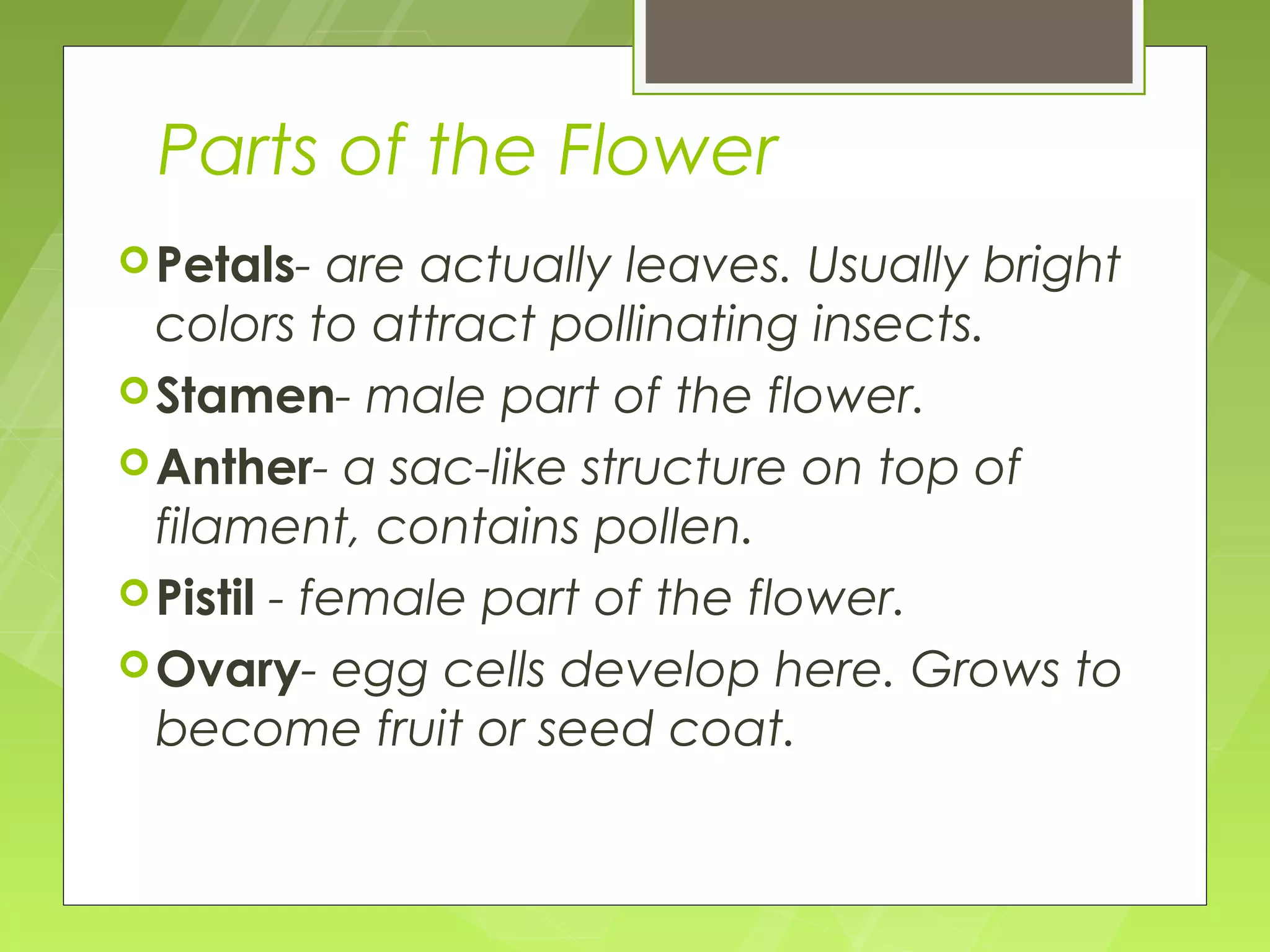 Parts of the Flower

Petals- are actually leaves. Usually bright colors to attract pollinating insects.

Stamen- male part of the flower.

Anther- a sac-like structure on top of filament, contains pollen.

Pistil - female part of the flower.

Ovary- egg cells develop here. Grows to become fruit or seed coat.